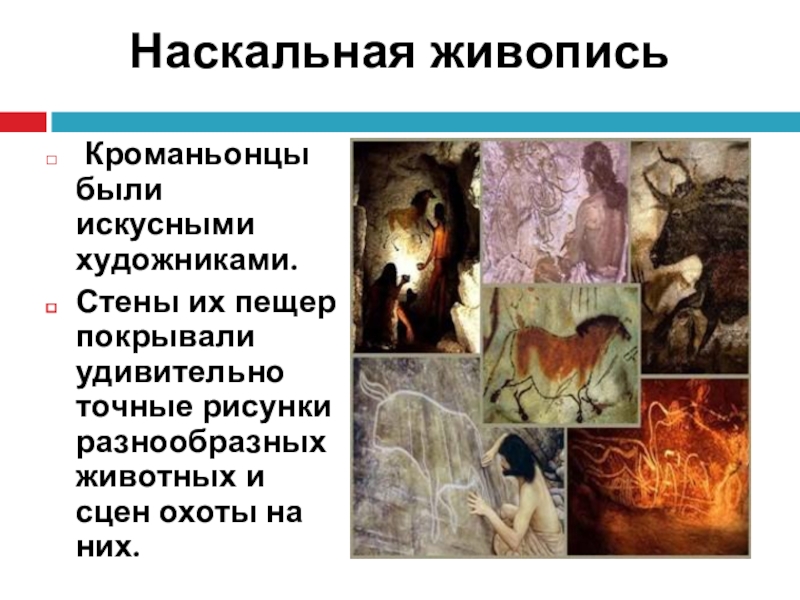 Наскальная живопись

Кроманьонцы были искусными художниками.

Стены их пещер покрывали удивительно точные рисунки разнообразных животных и сцен охоты на них.